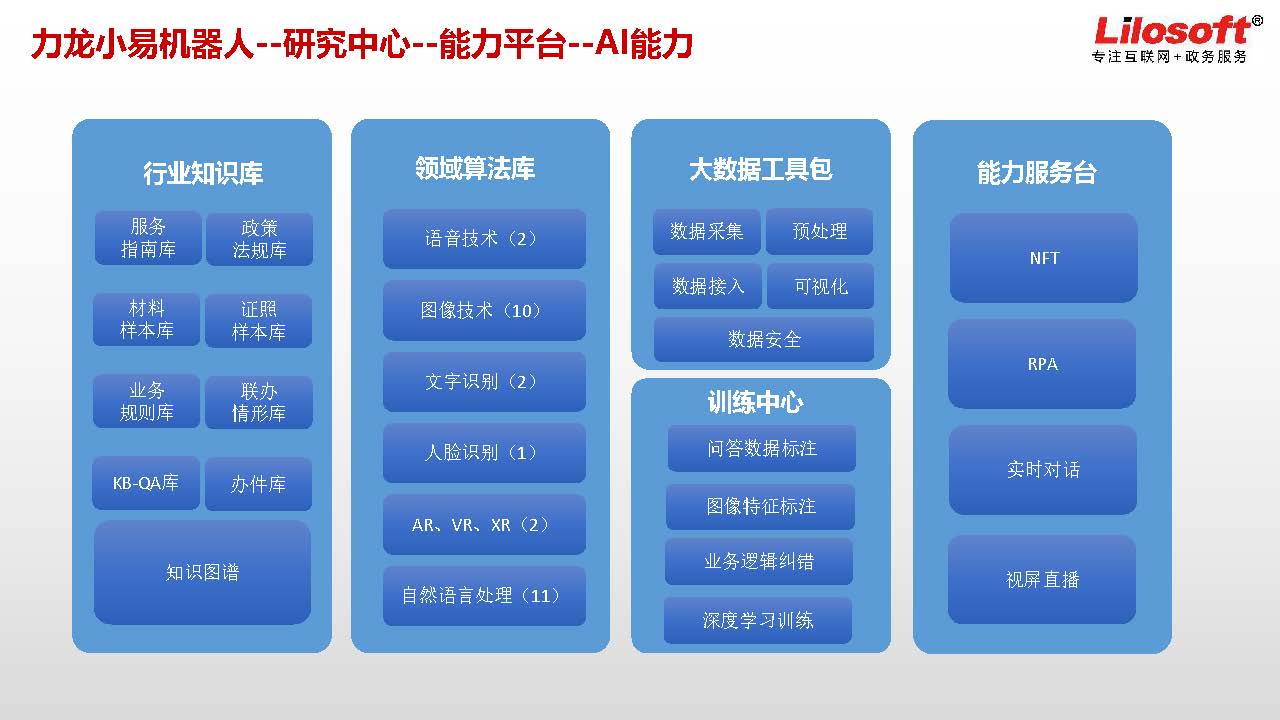 力龙小易机器人--研究中心--能力平台--AI能力

Lilosoft®
专注互联网+政务服务

行业知识库

服务指南库

政策法规库

材料样本库

证照样本库

业务规则库

联办情形库

KB-QA库

办件库

知识图谱

领域算法库

语音技术（2）

图像技术（10）

文字识别（2）

人脸识别（1）

AR、VR、XR（2）

自然语言处理（11）

大数据工具包

数据采集

预处理

数据接入

可视化

数据安全

训练中心

问答数据标注

图像特征标注

业务逻辑纠错

深度学习训练

能力服务台

NFT

RPA

实时对话

视屏直播